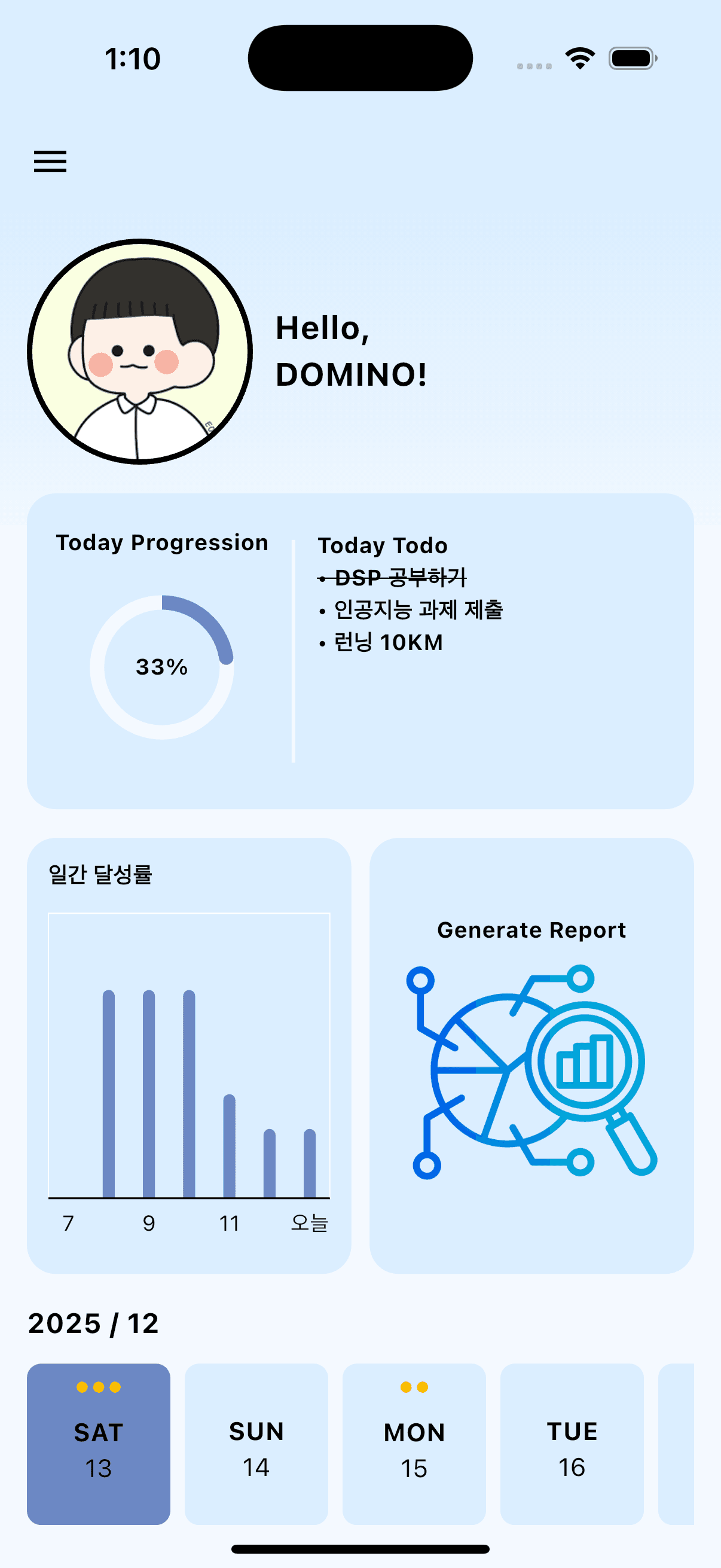 1:10

Hello,
DOMINO!

Today Progression

33%

Today Todo
• DSP 공부하기
• 인공지능 과제 제출
• 런닝 10KM

일간 달성률

7 9 11 오늘

Generate Report

2025 / 12

SAT
13

SUN
14

MON
15

TUE
16